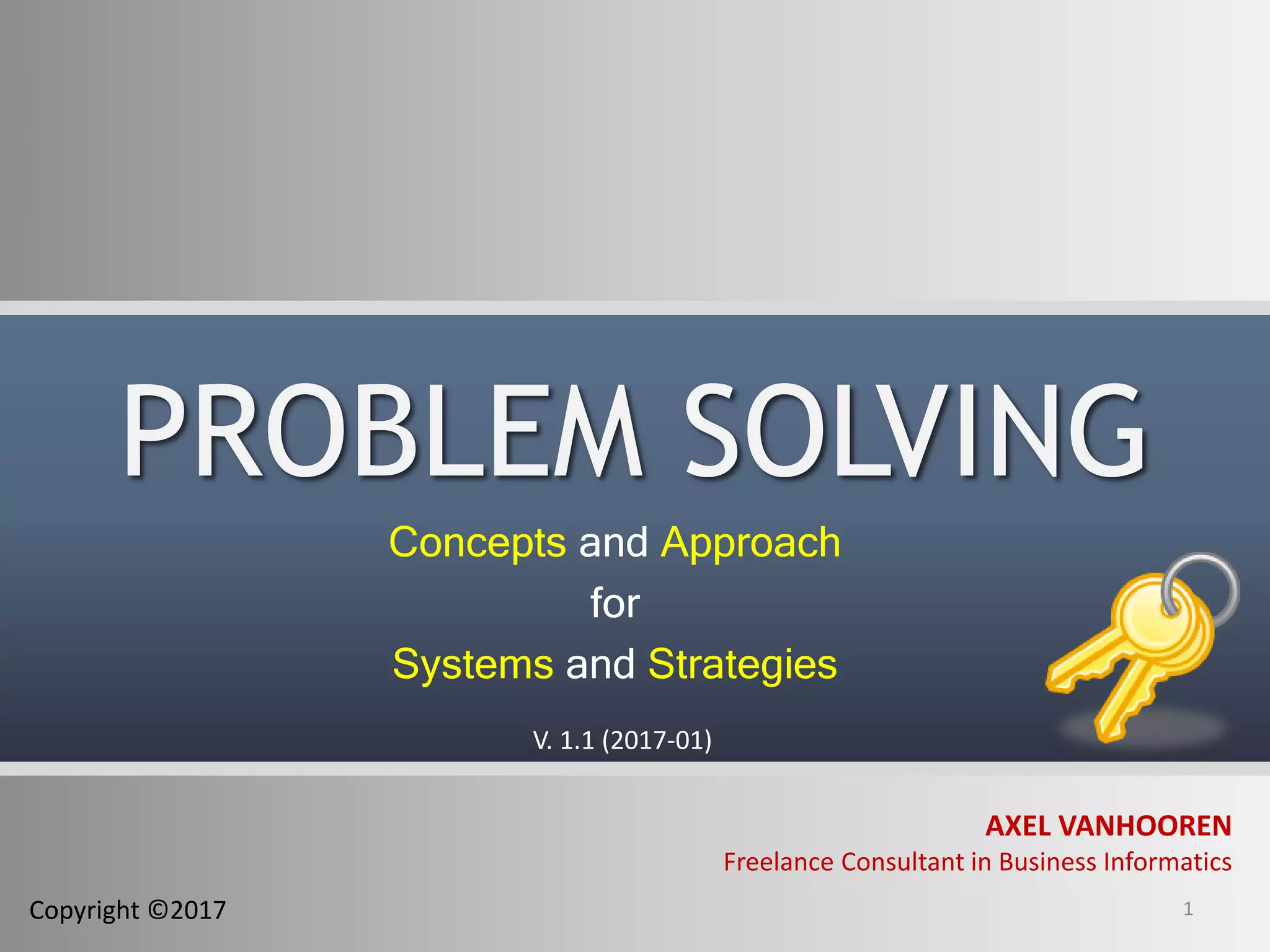 PROBLEM SOLVING

Concepts and Approach
for
Systems and Strategies

V. 1.1 (2017-01)

AXEL VANHOOREN
Freelance Consultant in Business Informatics

Copyright ©2017

1